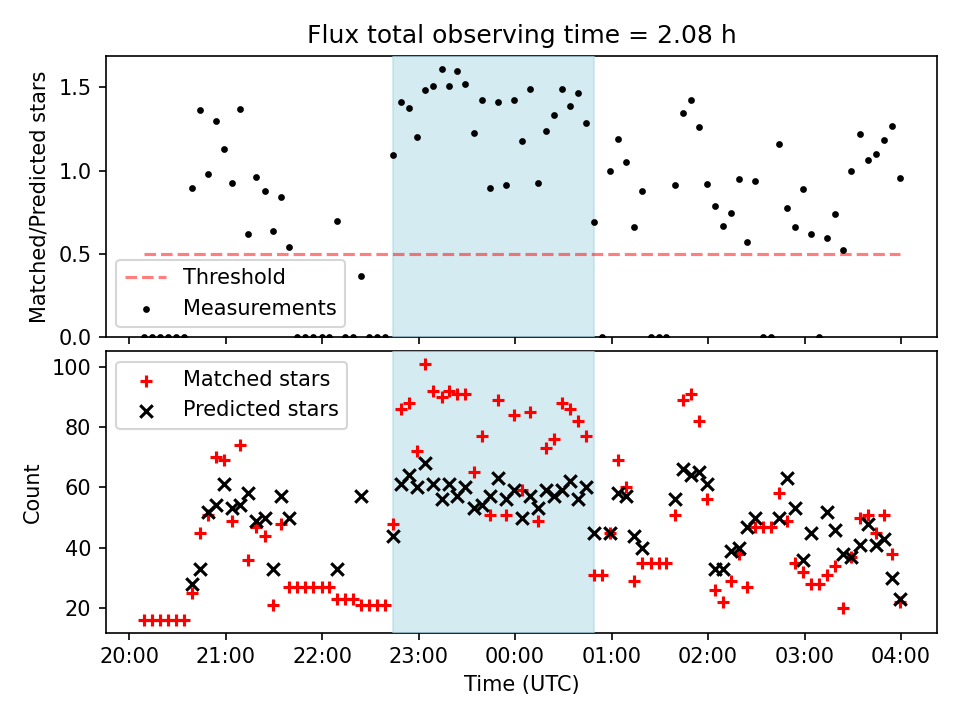 Flux total observing time = 2.08 h

Matched/Predicted stars

1.5
1.0
0.5
0.0

Threshold
Measurements

Count

100
80
60
40
20

Matched stars
Predicted stars

20:00 21:00 22:00 23:00 00:00 01:00 02:00 03:00 04:00

Time (UTC)